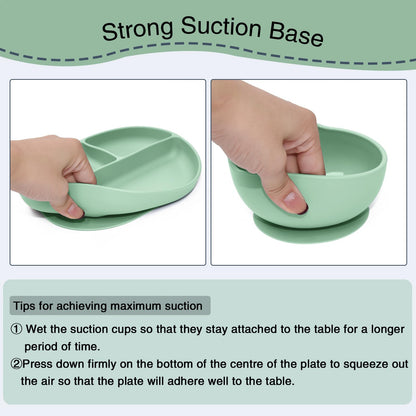 Strong Suction Base

Tips for achieving maximum suction

① Wet the suction cups so that they stay attached to the table for a longer period of time.

②Press down firmly on the bottom of the centre of the plate to squeeze out the air so that the plate will adhere well to the table.